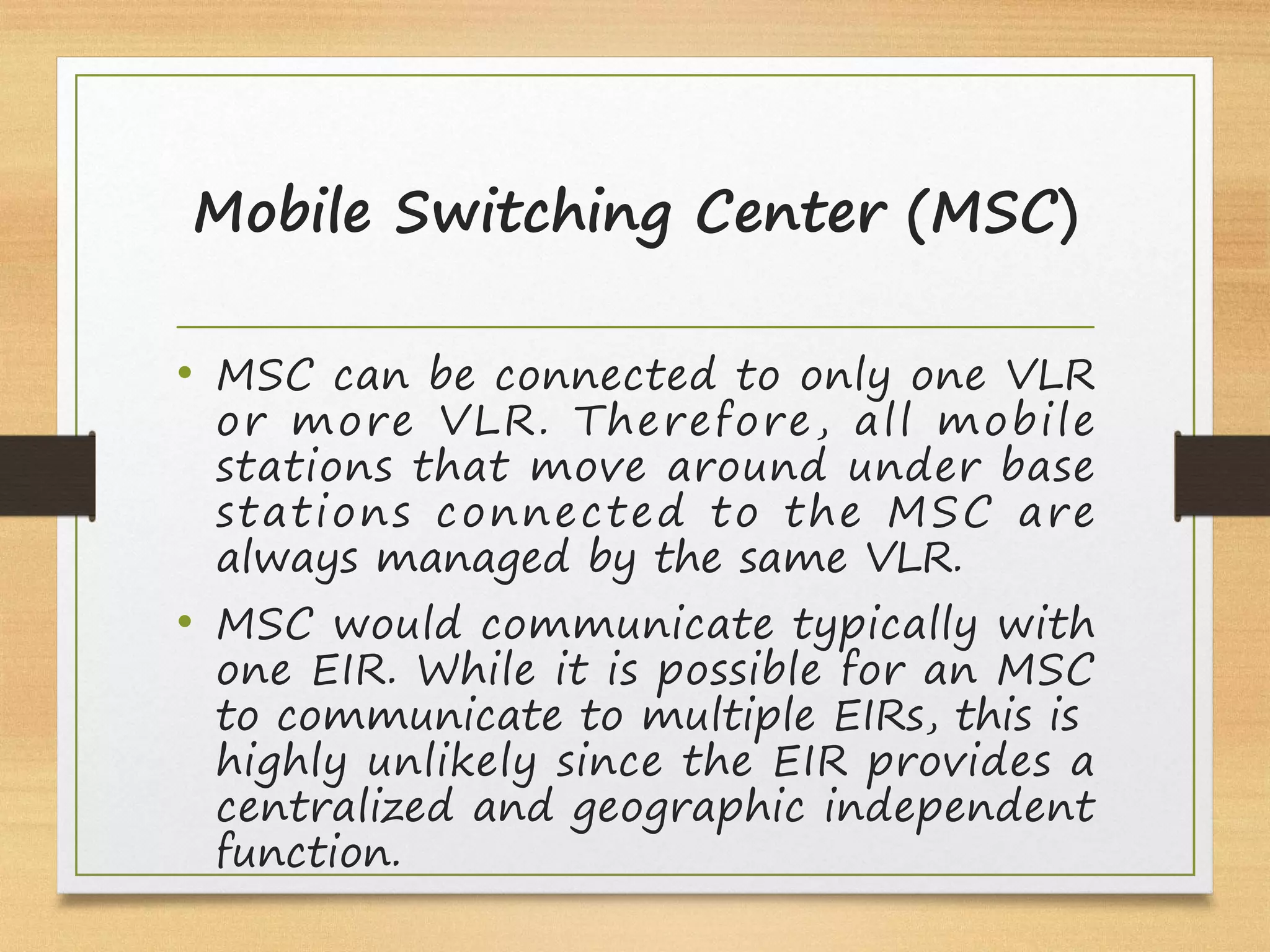 Mobile Switching Center (MSC)

• MSC can be connected to only one VLR or more VLR. Therefore, all mobile stations that move around under base stations connected to the MSC are always managed by the same VLR.

• MSC would communicate typically with one EIR. While it is possible for an MSC to communicate to multiple EIRs, this is highly unlikely since the EIR provides a centralized and geographic independent function.